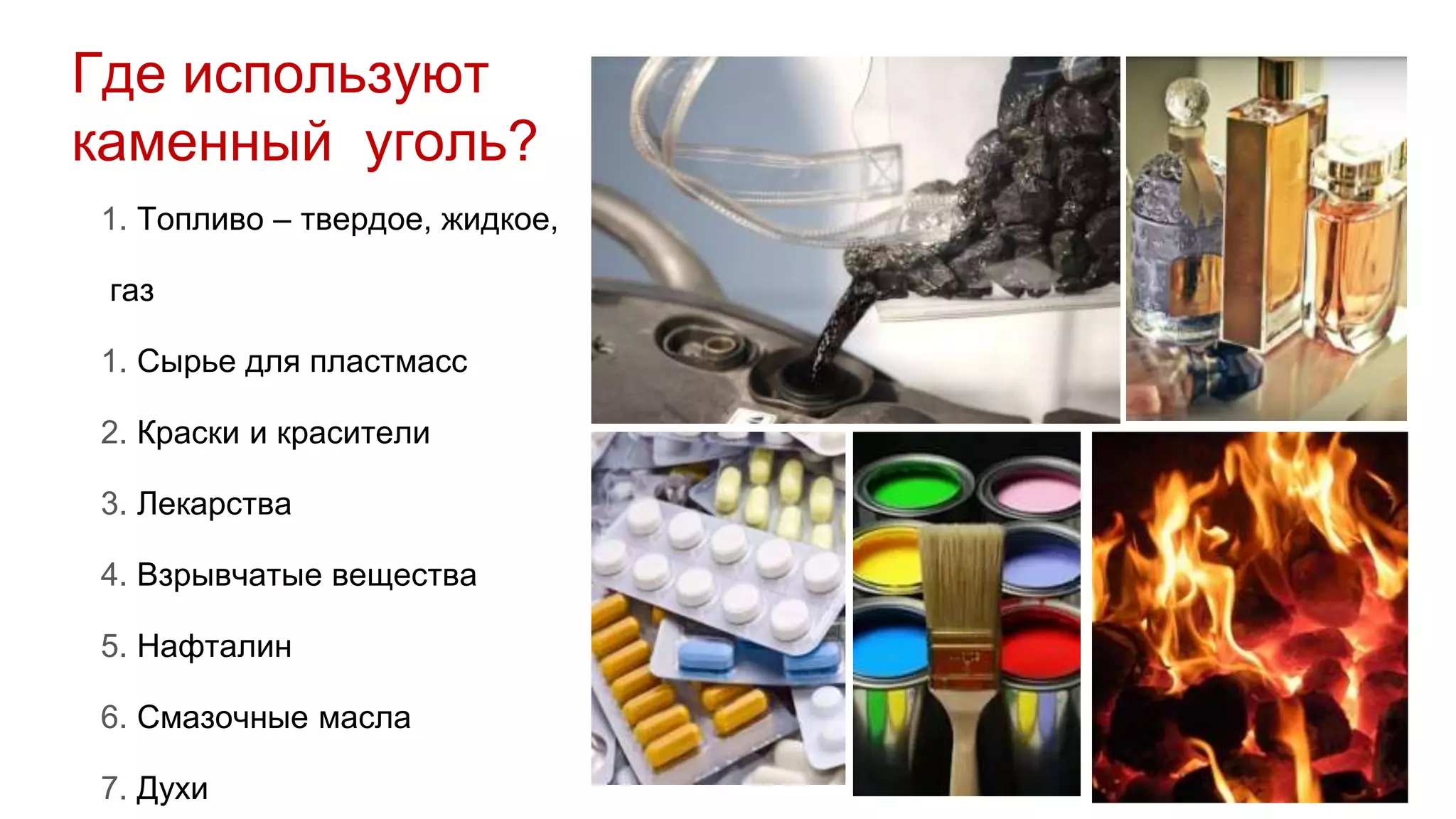 Где используют каменный уголь?

1. Топливо – твердое, жидкое, газ

1. Сырье для пластмасс

2. Краски и красители

3. Лекарства

4. Взрывчатые вещества

5. Нафталин

6. Смазочные масла

7. Духи